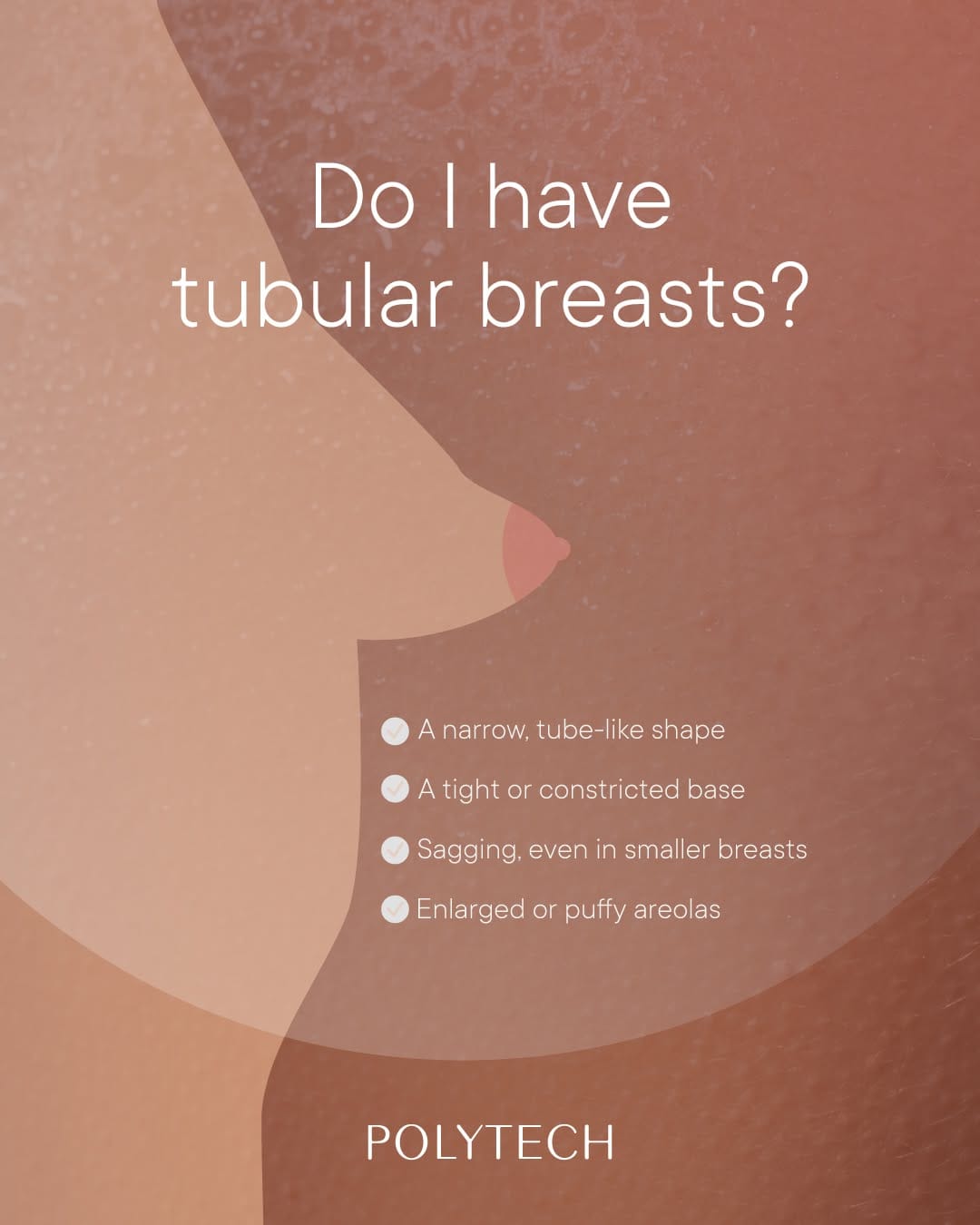 Do I have tubular breasts?

A narrow, tube-like shape

A tight or constricted base

Sagging, even in smaller breasts

Enlarged or puffy areolas

POLYTECH